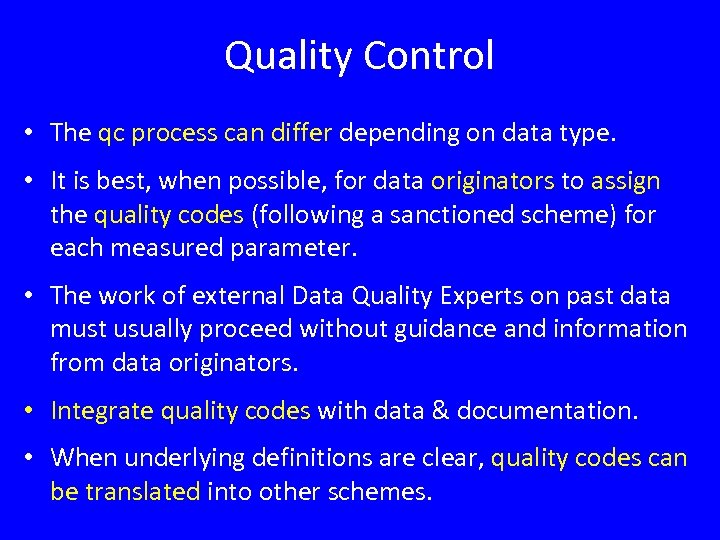 Quality Control

• The qc process can differ depending on data type.

• It is best, when possible, for data originators to assign the quality codes (following a sanctioned scheme) for each measured parameter.

• The work of external Data Quality Experts on past data must usually proceed without guidance and information from data originators.

• Integrate quality codes with data & documentation.

• When underlying definitions are clear, quality codes can be translated into other schemes.